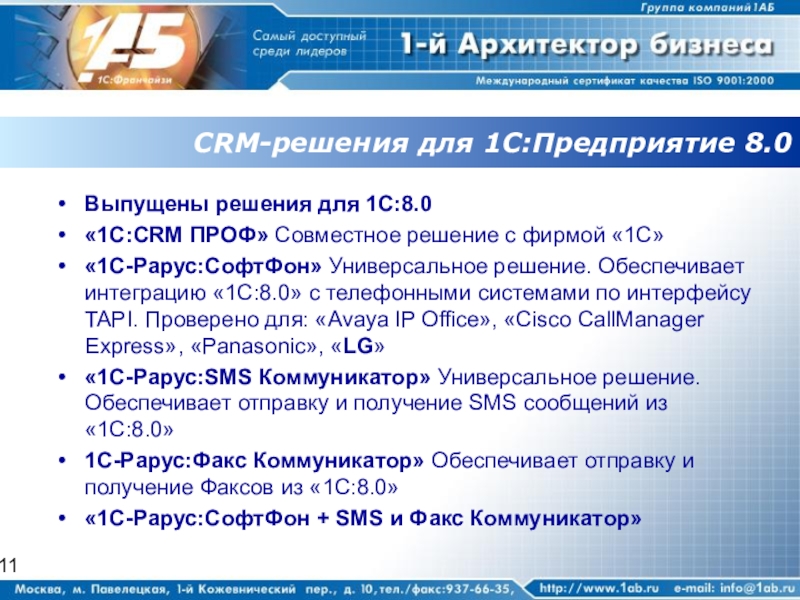 Группа компаний 1АБ

1АБ
1С:Франчайзи

Самый доступный среди лидеров

1-й Архитектор бизнеса

Международный сертификат качества ISO 9001:2000

CRM-решения для 1С:Предприятие 8.0

• Выпущены решения для 1С:8.0
• «1С:CRM ПРОФ» Совместное решение с фирмой «1С»
• «1С-Рарус:СофтФон» Универсальное решение. Обеспечивает интеграцию «1С:8.0» с телефонными системами по интерфейсу TAPI. Проверено для: «Avaya IP Office», «Cisco CallManager Express», «Panasonic», «LG»
• «1С-Рарус:SMS Коммуникатор» Универсальное решение. Обеспечивает отправку и получение SMS сообщений из «1С:8.0»
• 1С-Рарус:Факс Коммуникатор» Обеспечивает отправку и получение Факсов из «1С:8.0»
• «1С-Рарус:СофтФон + SMS и Факс Коммуникатор»

11

Москва, м. Павелецкая, 1-й Кожевнический пер., д. 10, тел./факс:937-66-35, http://www.1ab.ru e-mail: info@1ab.ru